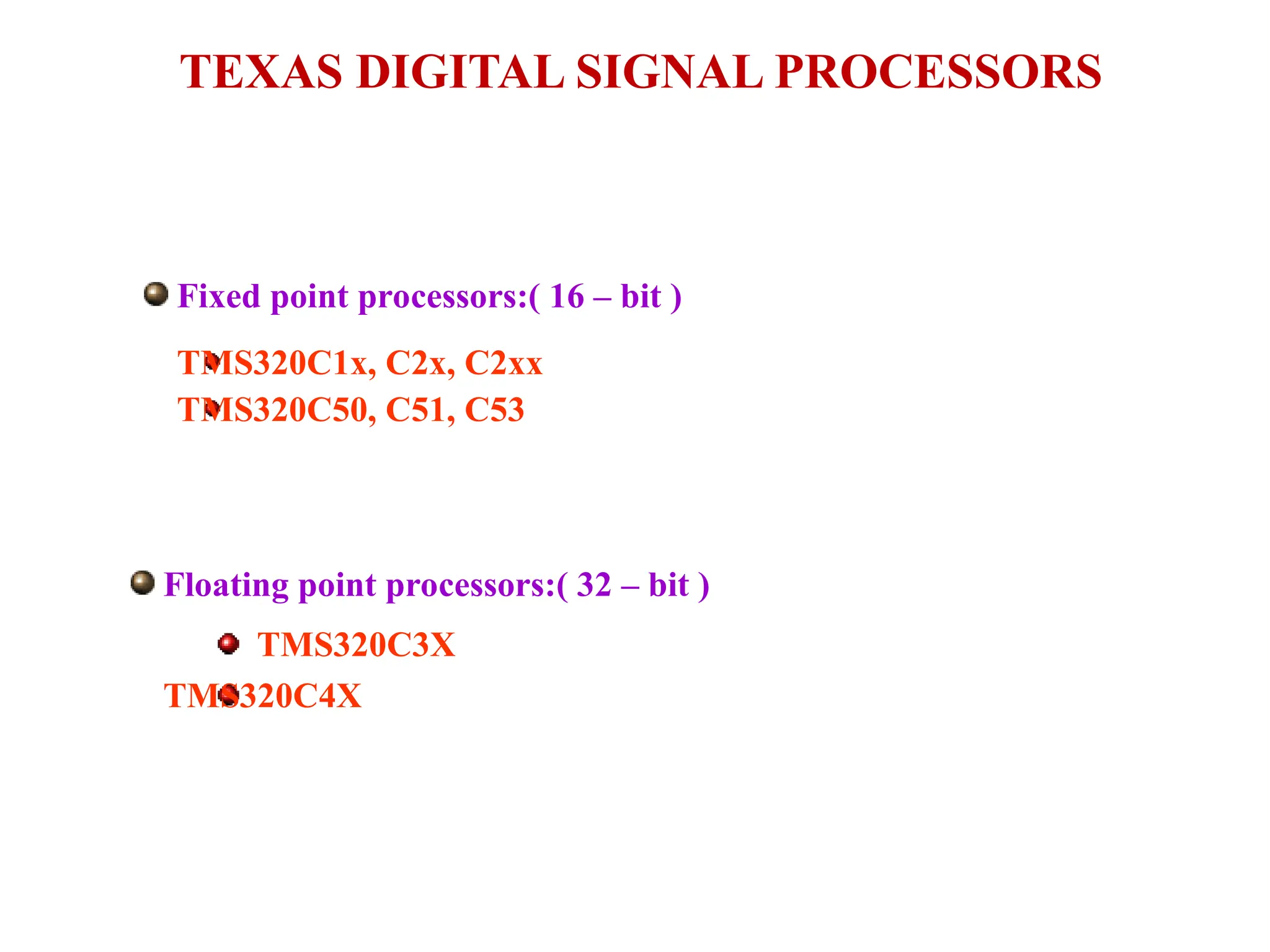 TEXAS DIGITAL SIGNAL PROCESSORS

Fixed point processors:( 16 – bit )

TMS320C1x, C2x, C2xx

TMS320C50, C51, C53

Floating point processors:( 32 – bit )

TMS320C3X

TMS320C4X